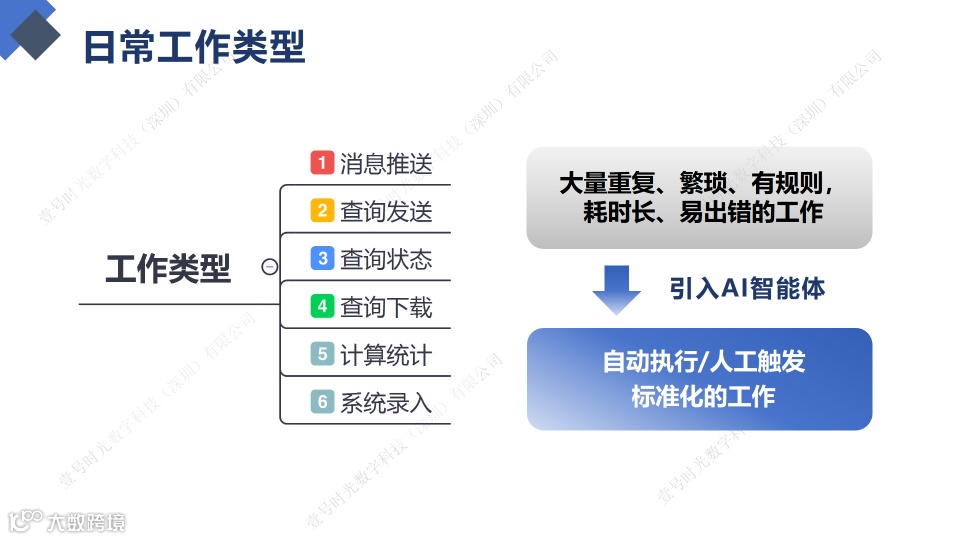 日常工作类型

工作类型

1 消息推送
2 查询发送
3 查询状态
4 查询下载
5 计算统计
6 系统录入

大量重复、繁琐、有规则，耗时长、易出错的工作

引入AI智能体

自动执行/人工触发
标准化的工作

壹号时光数字科技（深圳）有限公司

大数跨境